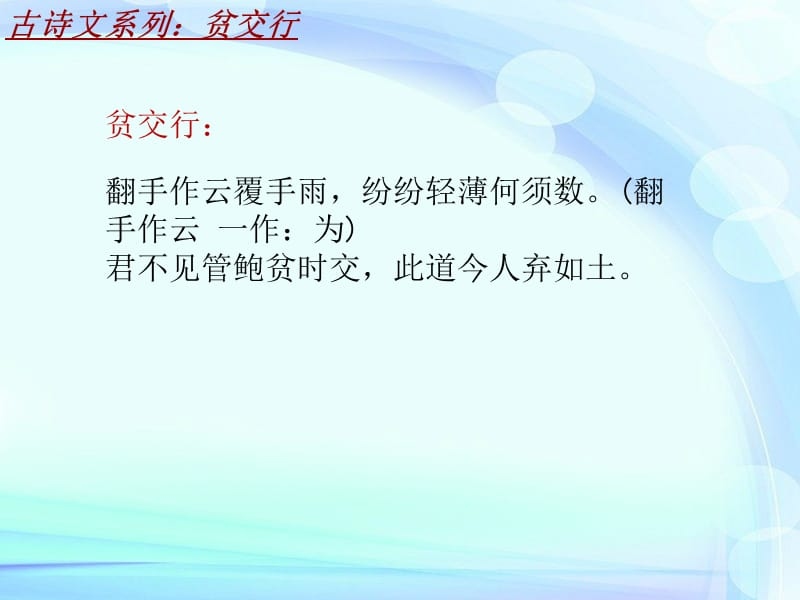 古诗文系列：贫交行

贫交行：

翻手作云覆手雨，纷纷轻薄何须数。(翻手作云 一作：为)
君不见管鲍贫时交，此道今人弃如土。